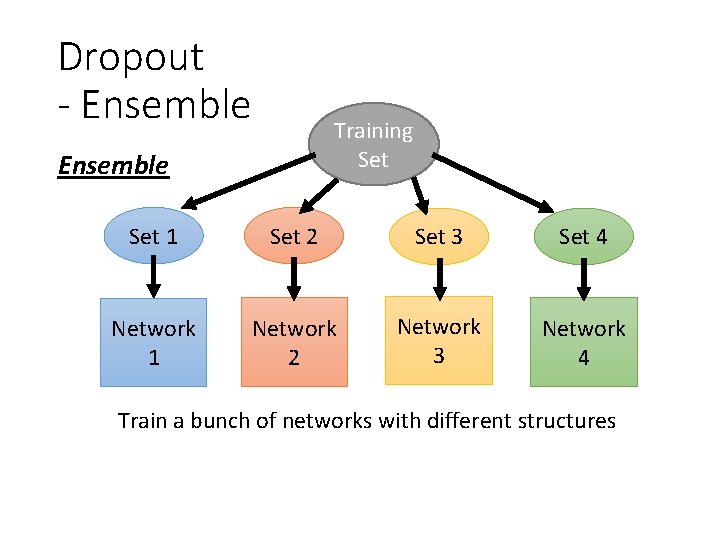 Dropout
- Ensemble

Ensemble

Training Set

Set 1

Set 2

Set 3

Set 4

Network 1

Network 2

Network 3

Network 4

Train a bunch of networks with different structures